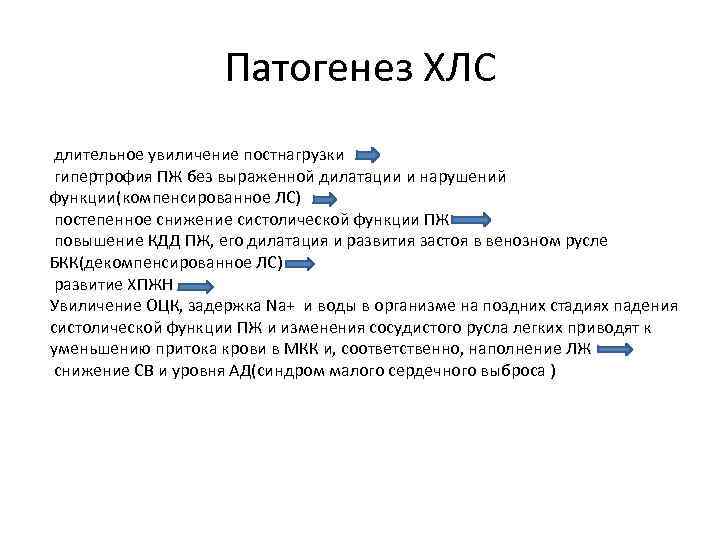 Патогенез ХЛС

длительное увиличение постнагрузки
гипертрофия ПЖ без выраженной дилатации и нарушений функции(компенсированное ЛС)
постепенное снижение систолической функции ПЖ
повышение КДД ПЖ, его дилатация и развития застоя в венозном русле БКК(декомпенсированное ЛС)
развитие ХПЖН
Увиличение ОЦК, задержка Na+ и воды в организме на поздних стадиях падения систолической функции ПЖ и изменения сосудистого русла легких приводят к уменьшению притока крови в МКК и, соответственно, наполнение ЛЖ
снижение СВ и уровня АД(синдром малого сердечного выброса )